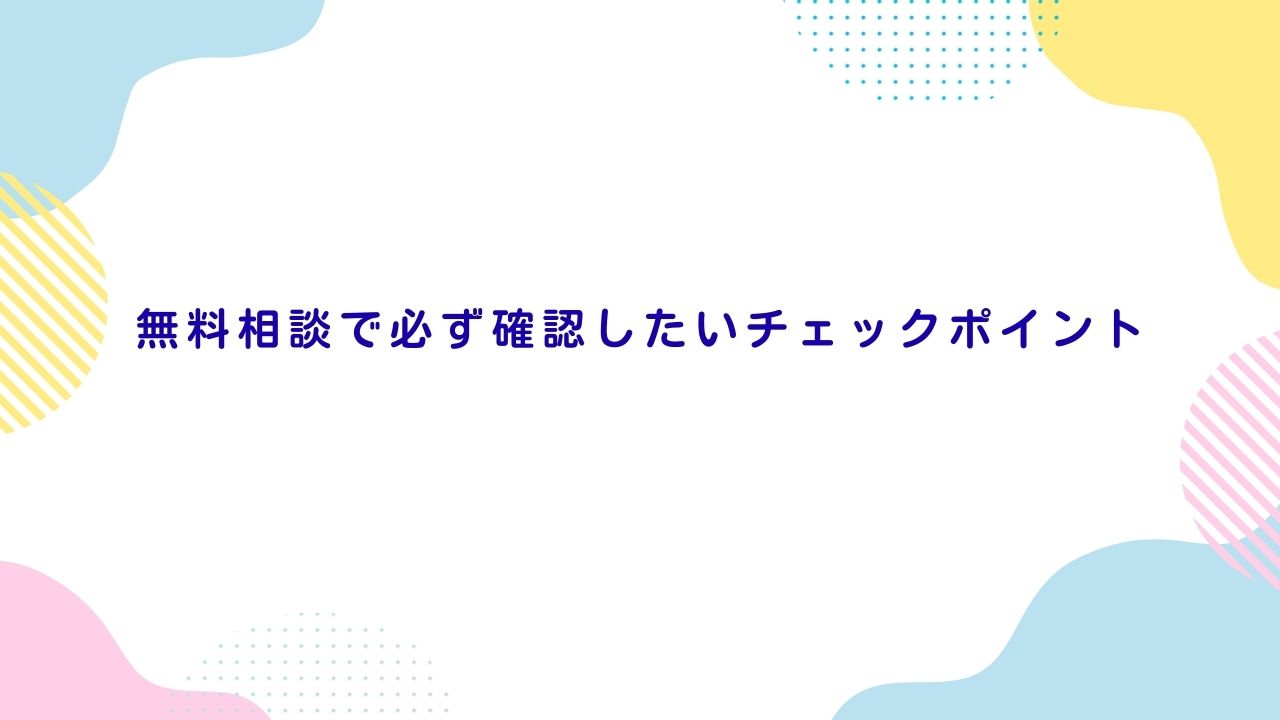 無料相談で必ず確認したいチェックポイント